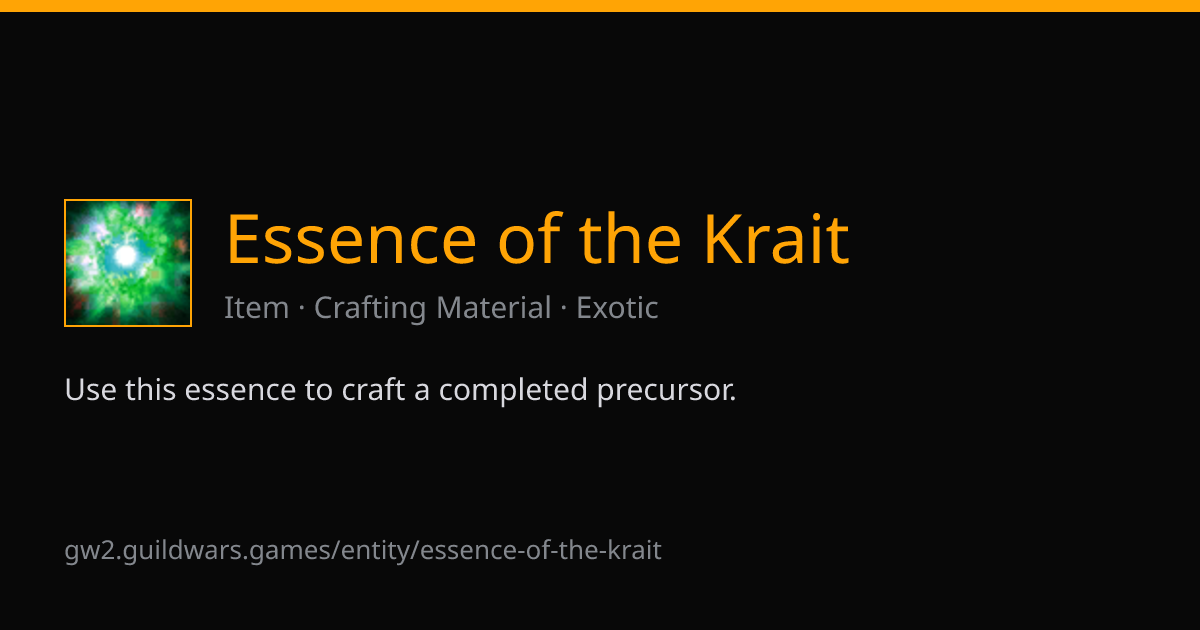 Essence of the Krait

Item · Crafting Material · Exotic

Use this essence to craft a completed precursor.

gw2.guildwars.games/entity/essence-of-the-krait